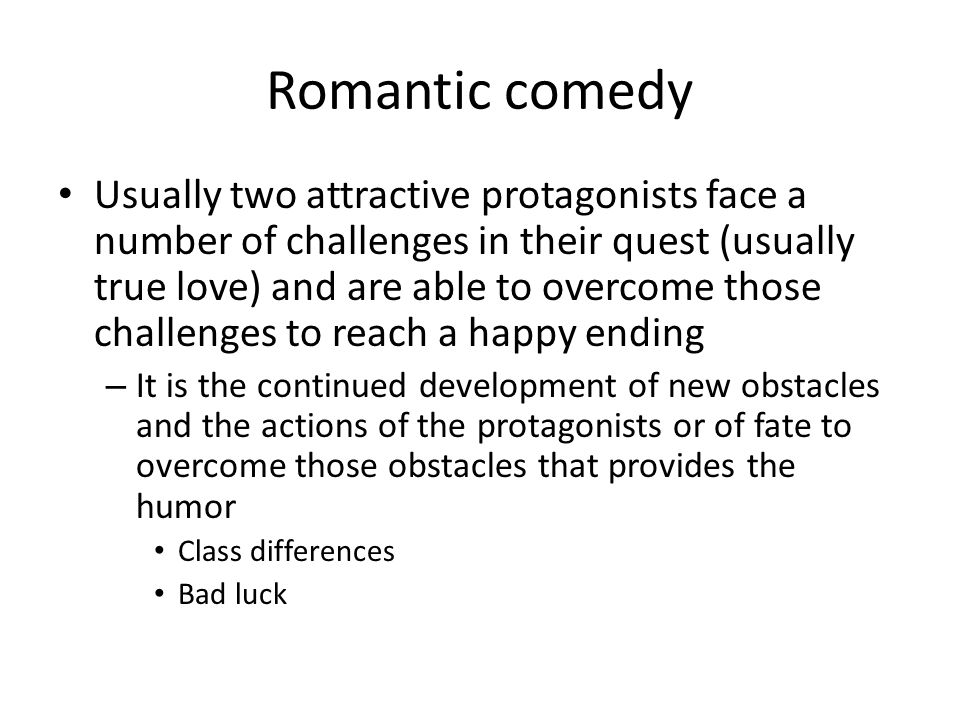 Romantic comedy

• Usually two attractive protagonists face a number of challenges in their quest (usually true love) and are able to overcome those challenges to reach a happy ending

– It is the continued development of new obstacles and the actions of the protagonists or of fate to overcome those obstacles that provides the humor

• Class differences

• Bad luck